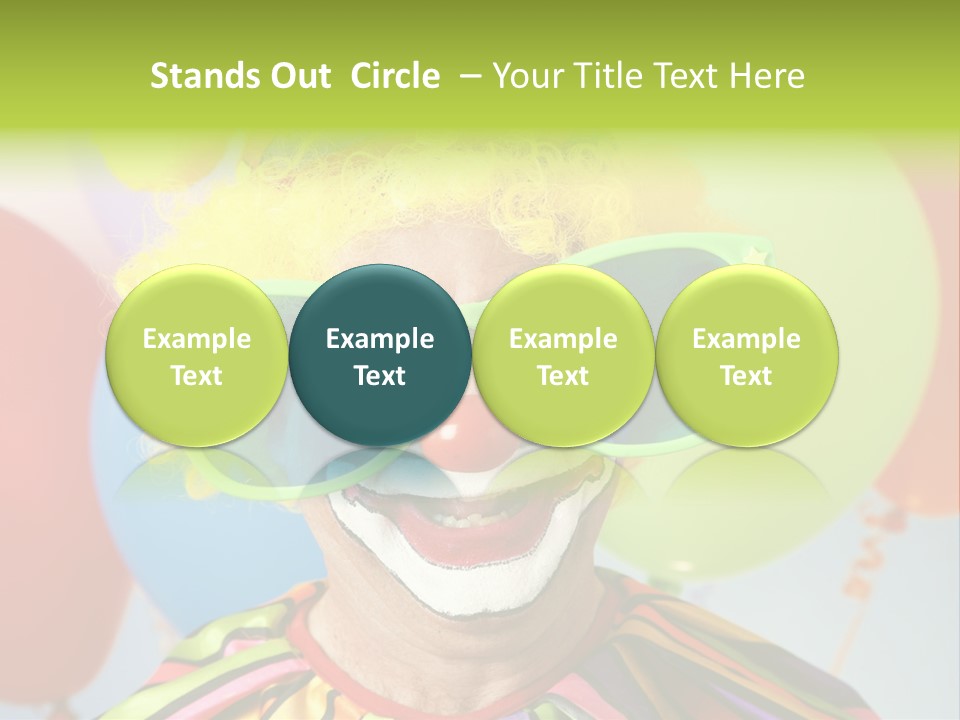 Stands Out  Circle  – Your Title Text Here

Example Text

Example Text

Example Text

Example Text